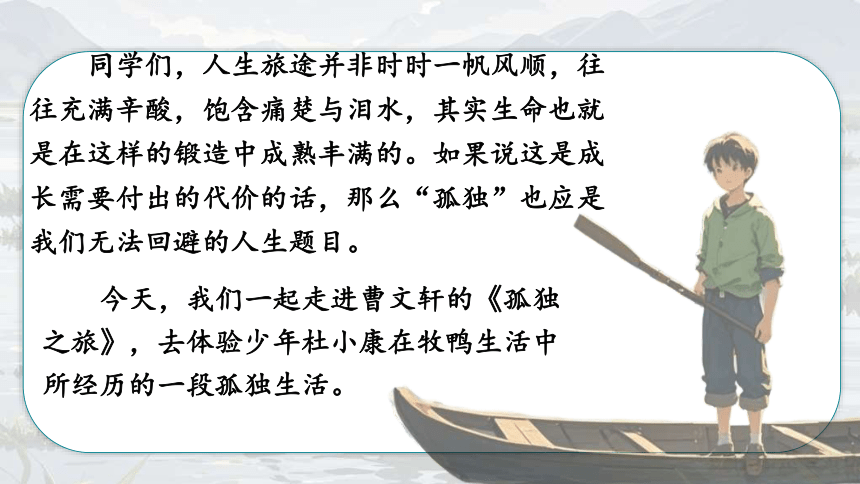 同学们，人生旅途并非时时一帆风顺，往往充满辛酸，饱含痛楚与泪水，其实生命也就是在这样的锻造中成熟丰满的。如果说这是成长需要付出的代价的话，那么“孤独”也应是我们无法回避的人生题目。

今天，我们一起走进曹文轩的《孤独之旅》，去体验少年杜小康在牧鸭生活中所经历的一段孤独生活。